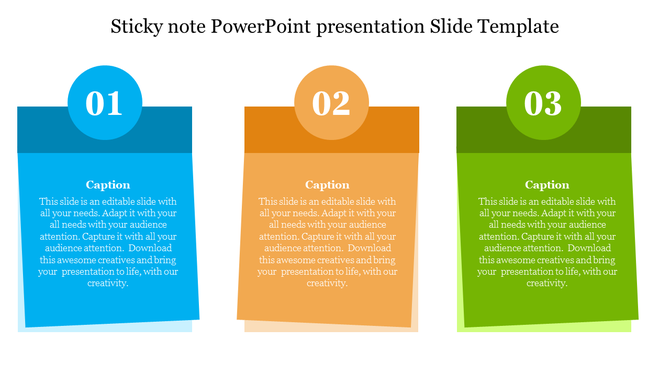 Sticky note PowerPoint presentation Slide Template

01

Caption

This slide is an editable slide with all your needs. Adapt it with your all needs with your audience attention. Capture it with all your audience attention. Download this awesome creatives and bring your presentation to life, with our creativity.

02

Caption

This slide is an editable slide with all your needs. Adapt it with your all needs with your audience attention. Capture it with all your audience attention. Download this awesome creatives and bring your presentation to life, with our creativity.

03

Caption

This slide is an editable slide with all your needs. Adapt it with your all needs with your audience attention. Capture it with all your audience attention. Download this awesome creatives and bring your presentation to life, with our creativity.